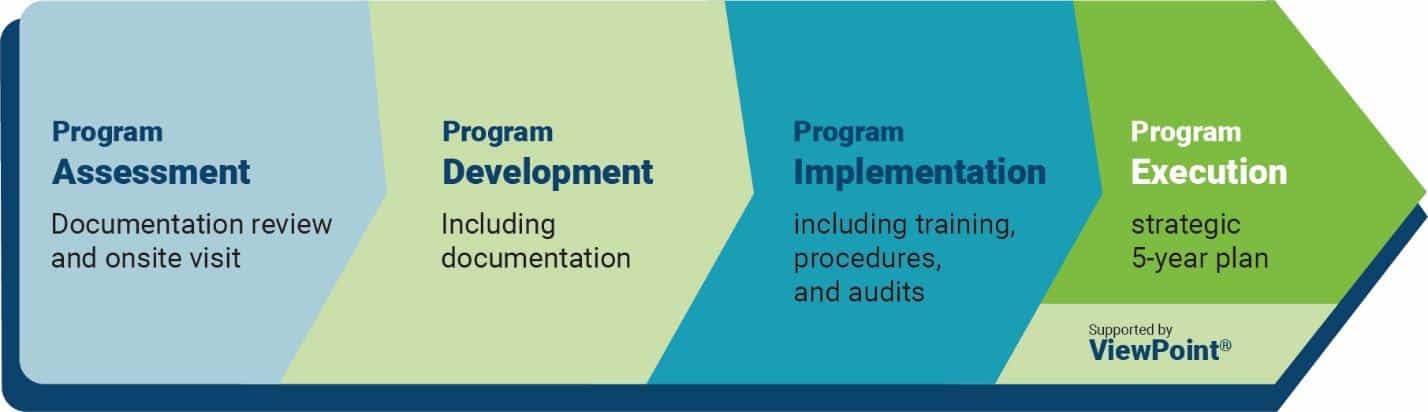 Program
Assessment
Documentation review and onsite visit

Program
Development
Including documentation

Program
Implementation
including training, procedures, and audits

Program
Execution
strategic 5-year plan

Supported by
ViewPoint®